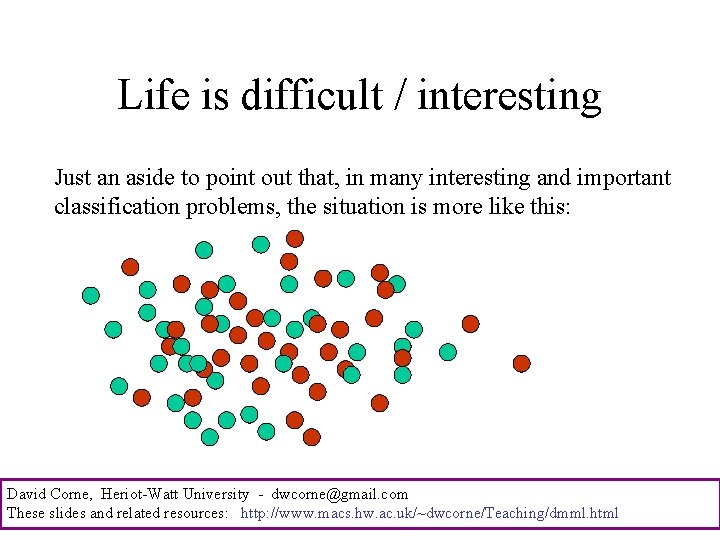 Life is difficult / interesting

Just an aside to point out that, in many interesting and important classification problems, the situation is more like this:

David Corne, Heriot-Watt University - dwcorne@gmail.com
These slides and related resources: http://www.macs.hw.ac.uk/~dwcorne/Teaching/dmml.html